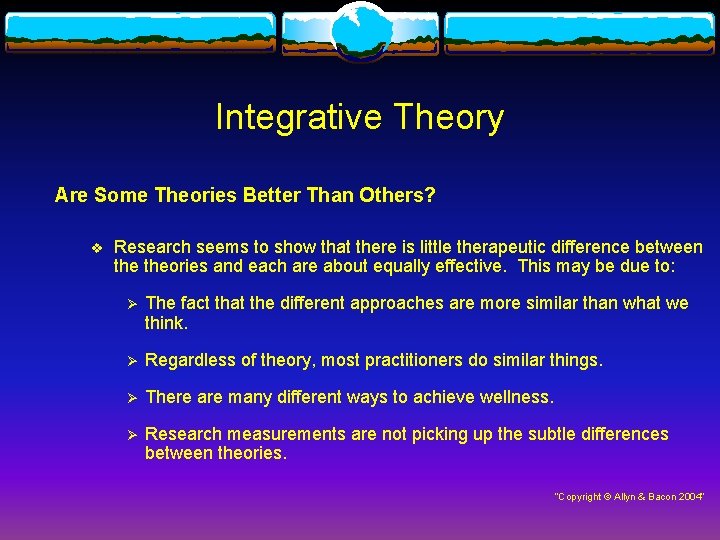 Integrative Theory

Are Some Theories Better Than Others?

❖ Research seems to show that there is little therapeutic difference between the theories and each are about equally effective. This may be due to:

➢ The fact that the different approaches are more similar than what we think.

➢ Regardless of theory, most practitioners do similar things.

➢ There are many different ways to achieve wellness.

➢ Research measurements are not picking up the subtle differences between theories.

"Copyright © Allyn & Bacon 2004"